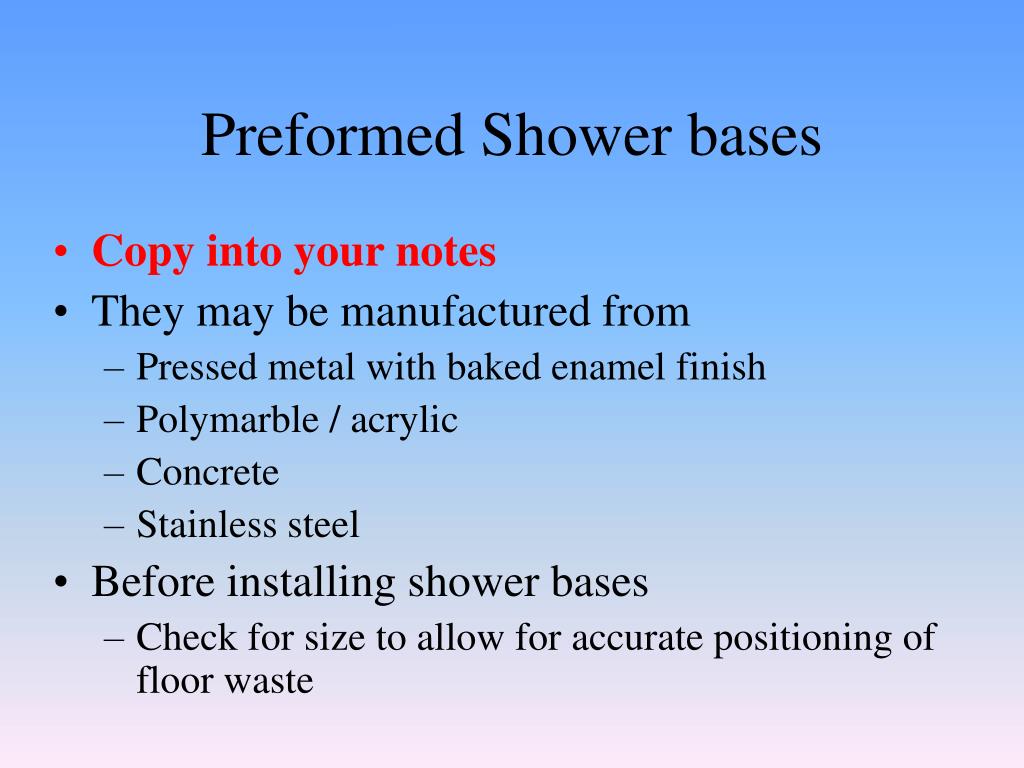 Preformed Shower bases

• Copy into your notes
• They may be manufactured from
– Pressed metal with baked enamel finish
– Polymarble / acrylic
– Concrete
– Stainless steel
• Before installing shower bases
– Check for size to allow for accurate positioning of floor waste